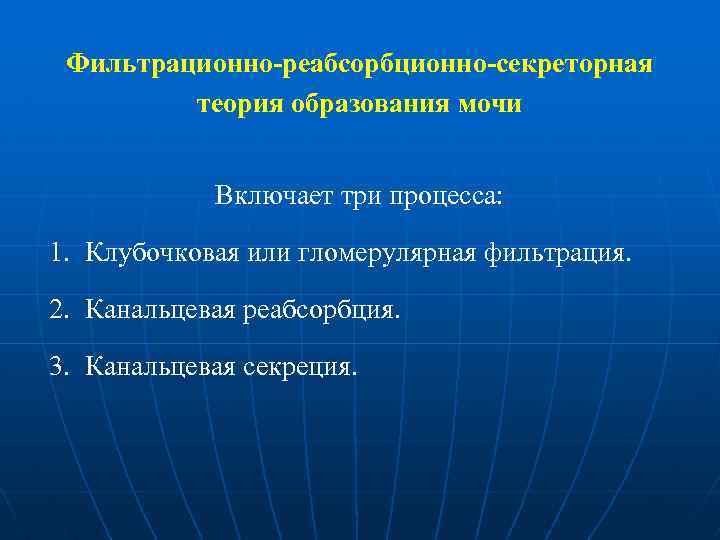 Фильтрационно-реабсорбционно-секреторная теория образования мочи

Включает три процесса:

1. Клубочковая или гломерулярная фильтрация.

2. Канальцевая реабсорбция.

3. Канальцевая секреция.